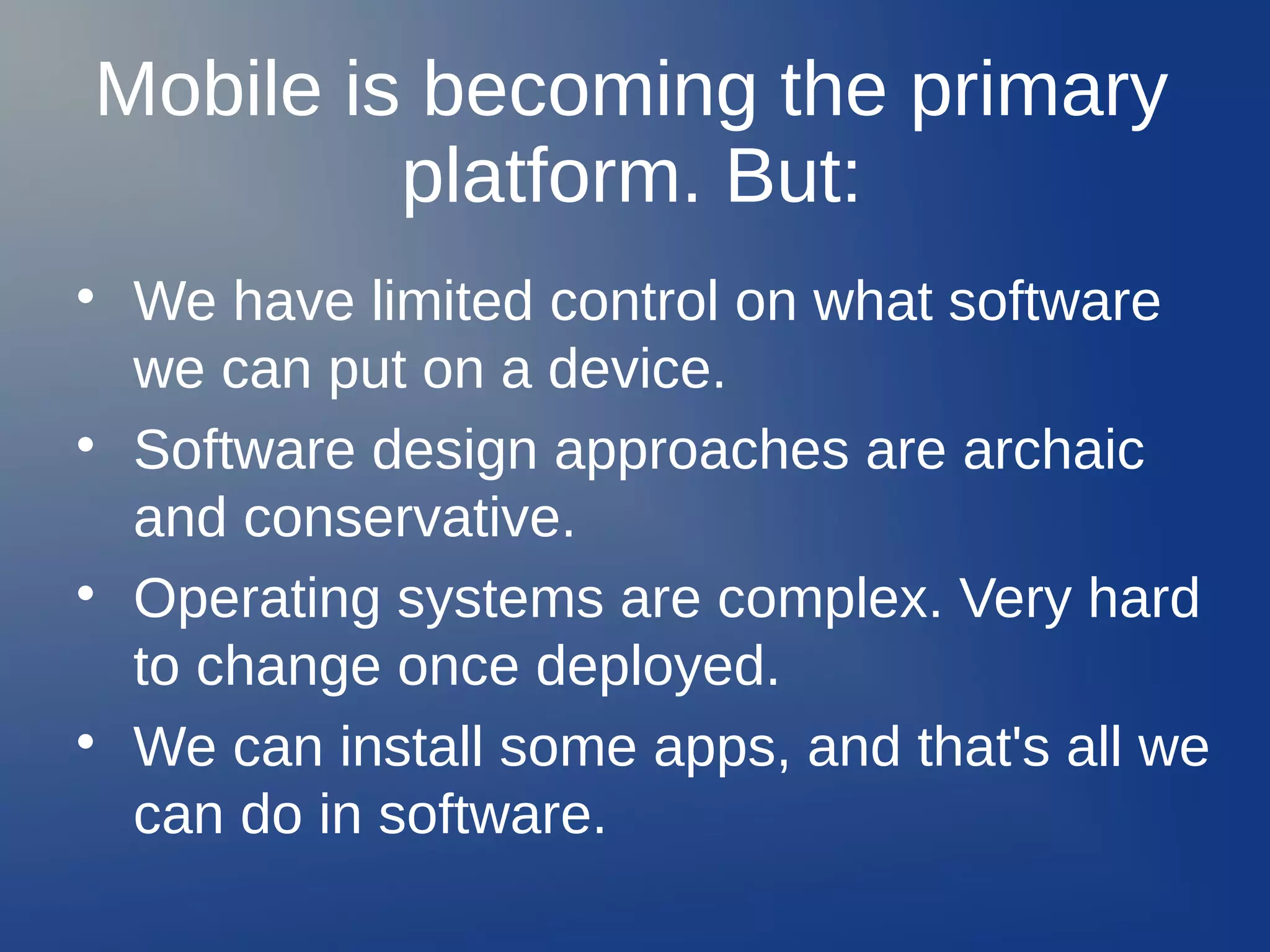 Mobile is becoming the primary platform. But:

• We have limited control on what software we can put on a device.
• Software design approaches are archaic and conservative.
• Operating systems are complex. Very hard to change once deployed.
• We can install some apps, and that's all we can do in software.